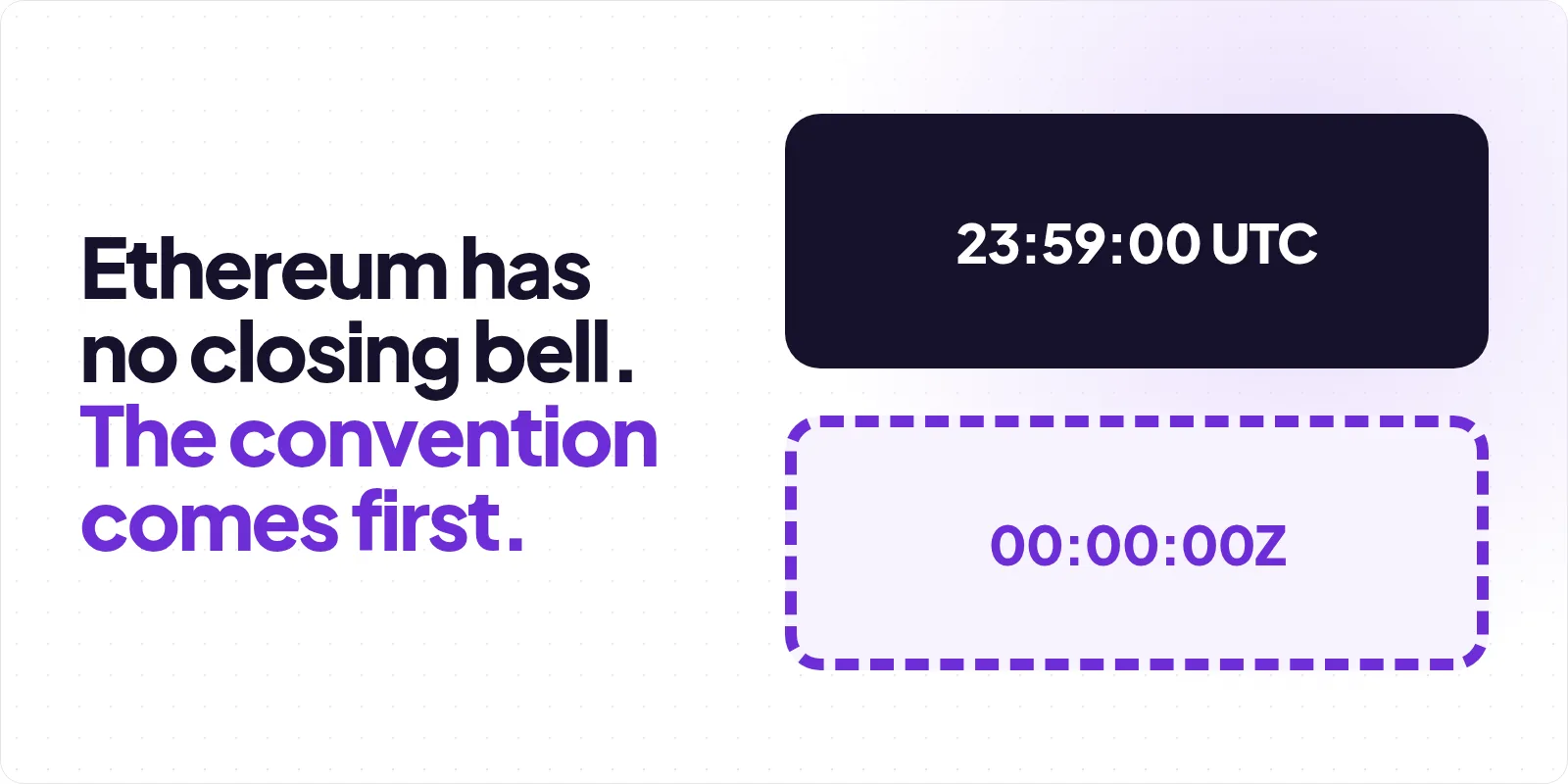 Ethereum has no closing bell. The convention comes first.

23:59:00 UTC

00:00:00Z